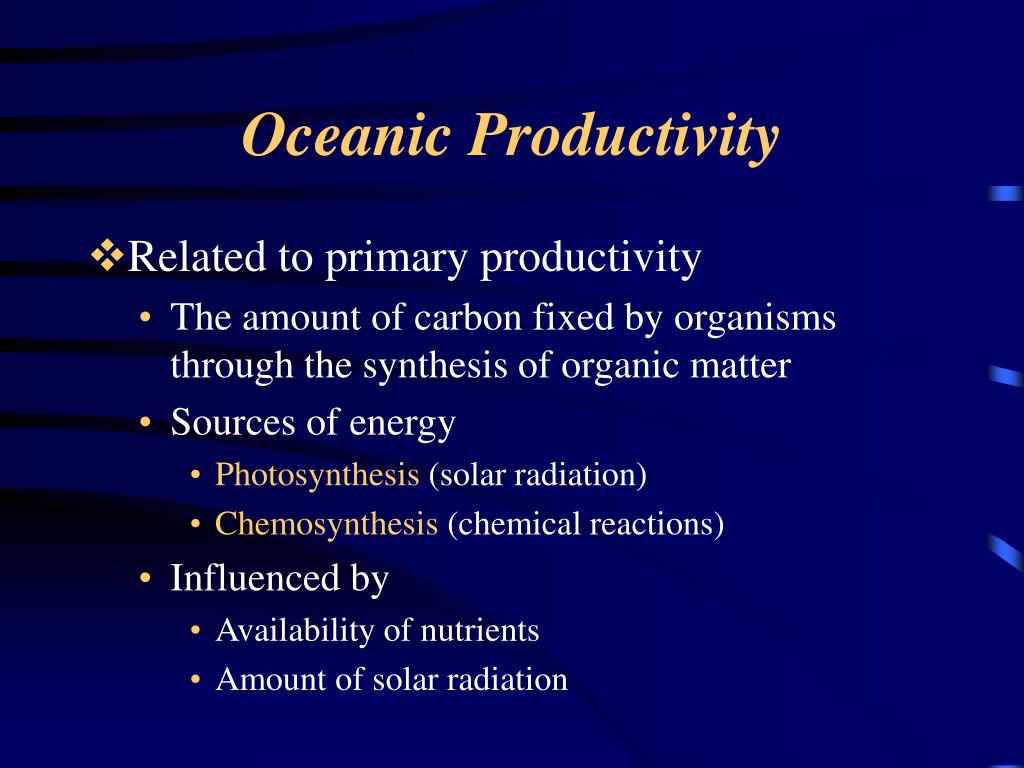 Oceanic Productivity

❖Related to primary productivity
• The amount of carbon fixed by organisms through the synthesis of organic matter
• Sources of energy
• Photosynthesis (solar radiation)
• Chemosynthesis (chemical reactions)
• Influenced by
• Availability of nutrients
• Amount of solar radiation